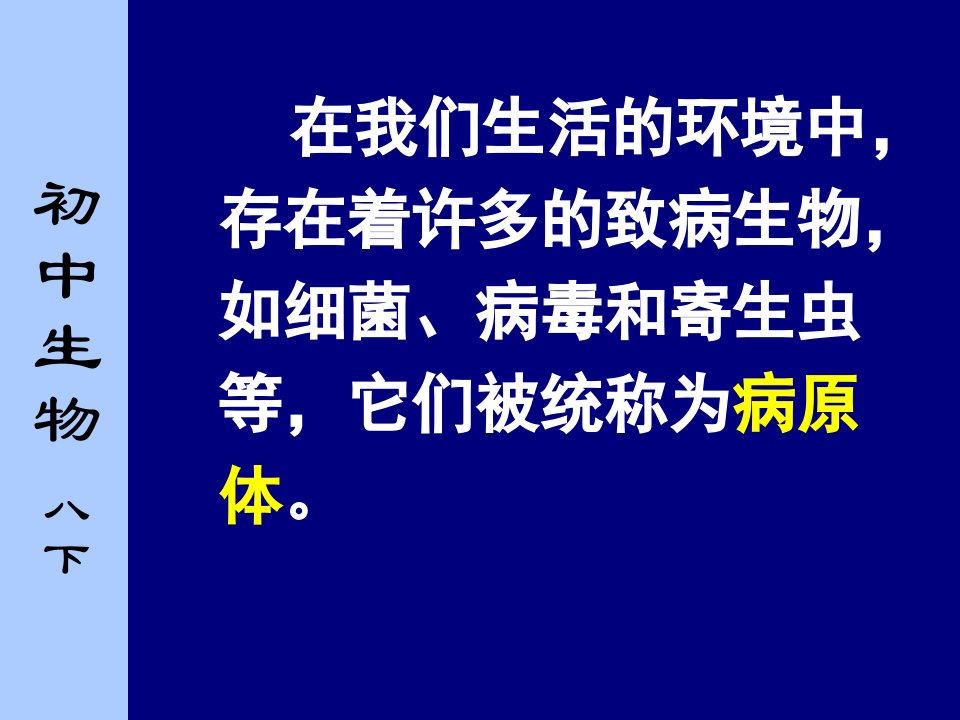 初中生物 八下

在我们生活的环境中，存在着许多的致病生物，如细菌、病毒和寄生虫等，它们被统称为病原体。